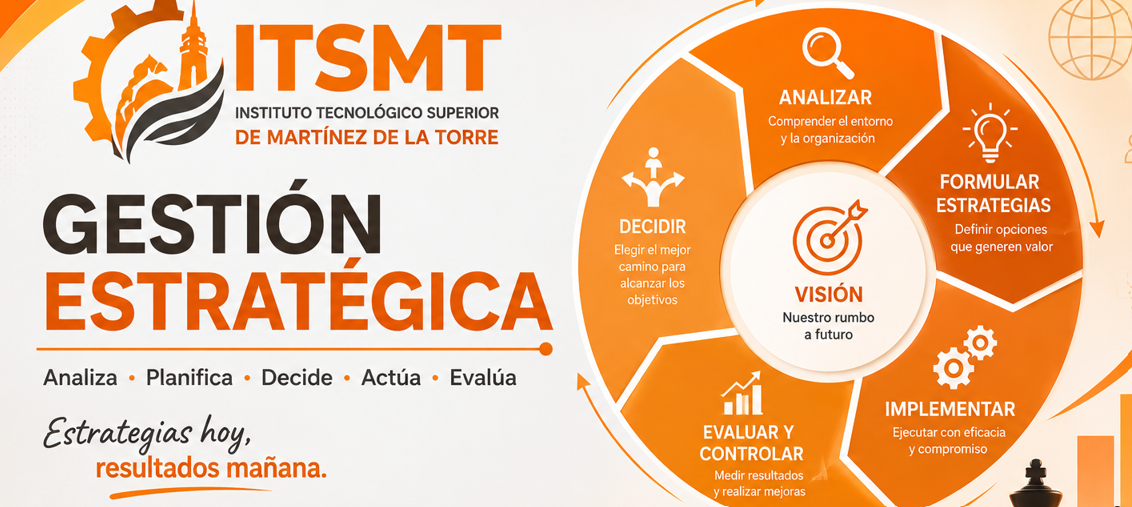 ITSMT
INSTITUTO TECNOLÓGICO SUPERIOR
DE MARTÍNEZ DE LA TORRE

GESTIÓN
ESTRATÉGICA

Analiza • Planifica • Decide • Actúa • Evalúa

Estrategias hoy,
resultados mañana.

ANALIZAR
Comprender el entorno y la organización

FORMULAR ESTRATEGIAS
Definir opciones que generen valor

IMPLEMENTAR
Ejecutar con eficacia y compromiso

EVALUAR Y CONTROLAR
Medir resultados y realizar mejoras

DECIDIR
Elegir el mejor camino para alcanzar los objetivos

VISIÓN
Nuestro rumbo a futuro